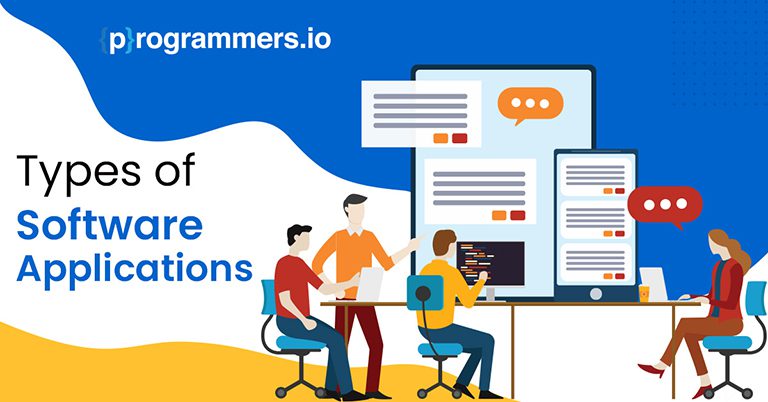 {p}rogrammers.io

Types of
Software
Applications